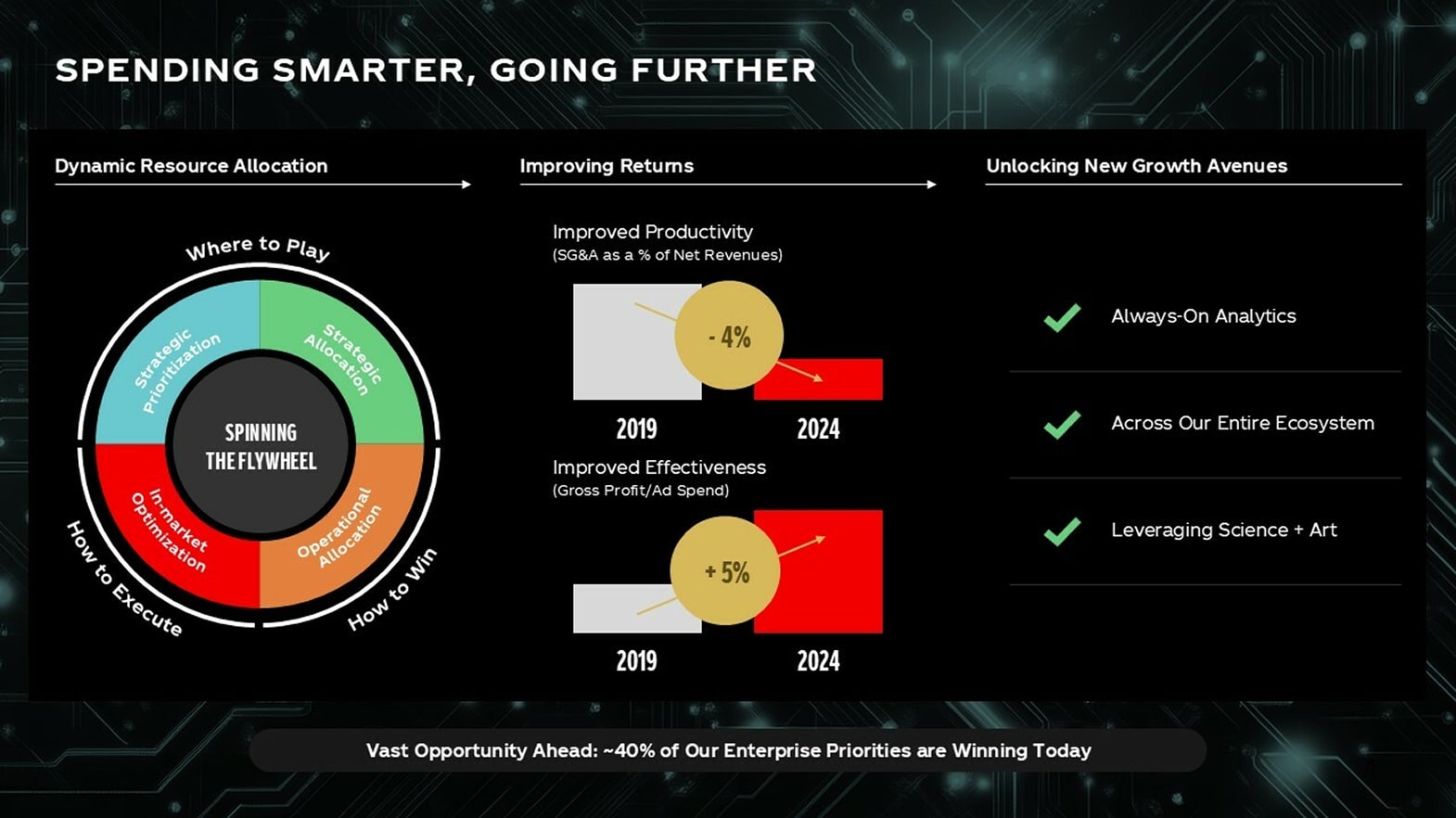 SPENDING SMARTER, GOING FURTHER

Dynamic Resource Allocation

Where to Play

Strategic Prioritization

Strategic Allocation

SPINNING THE FLYWHEEL

In-market Optimization

Operational Allocation

How to Execute

How to Win

Improving Returns

Improved Productivity
(SG&A as a % of Net Revenues)

- 4%

2019

2024

Improved Effectiveness
(Gross Profit/Ad Spend)

+ 5%

2019

2024

Unlocking New Growth Avenues

Always-On Analytics

Across Our Entire Ecosystem

Leveraging Science + Art

Vast Opportunity Ahead: ~40% of Our Enterprise Priorities are Winning Today